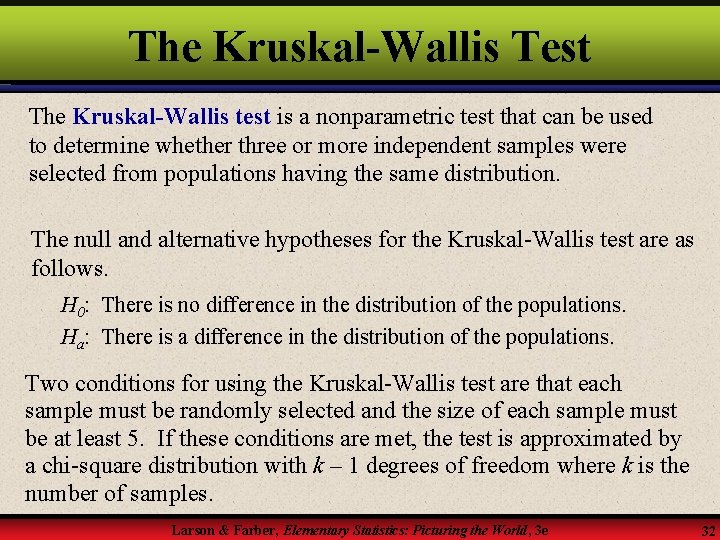 The Kruskal-Wallis Test

The Kruskal-Wallis test is a nonparametric test that can be used to determine whether three or more independent samples were selected from populations having the same distribution.

The null and alternative hypotheses for the Kruskal-Wallis test are as follows.

$H_0$: There is no difference in the distribution of the populations.

$H_a$: There is a difference in the distribution of the populations.

Two conditions for using the Kruskal-Wallis test are that each sample must be randomly selected and the size of each sample must be at least 5. If these conditions are met, the test is approximated by a chi-square distribution with $k - 1$ degrees of freedom where $k$ is the number of samples.

Larson & Farber, Elementary Statistics: Picturing the World, 3e

32